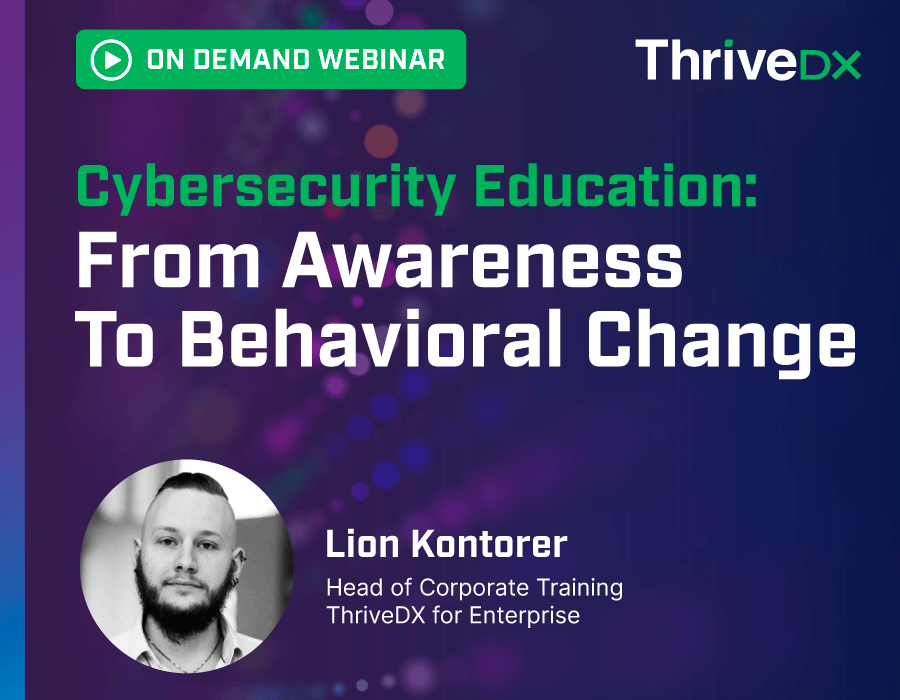 ON DEMAND WEBINAR

ThriveDX

Cybersecurity Education:
From Awareness To Behavioral Change

Lion Kontorer
Head of Corporate Training
ThriveDX for Enterprise